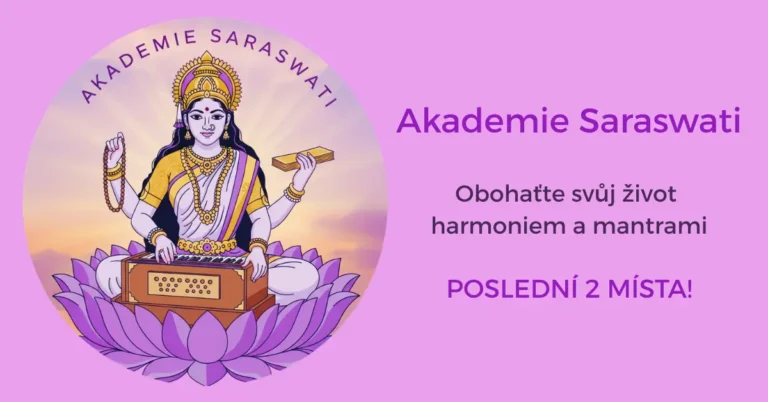 AKADEMIE SARASWATI

Akademie Saraswati

Obohaťte svůj život harmoniem a mantrami

POSLEDNÍ 2 MÍSTA!